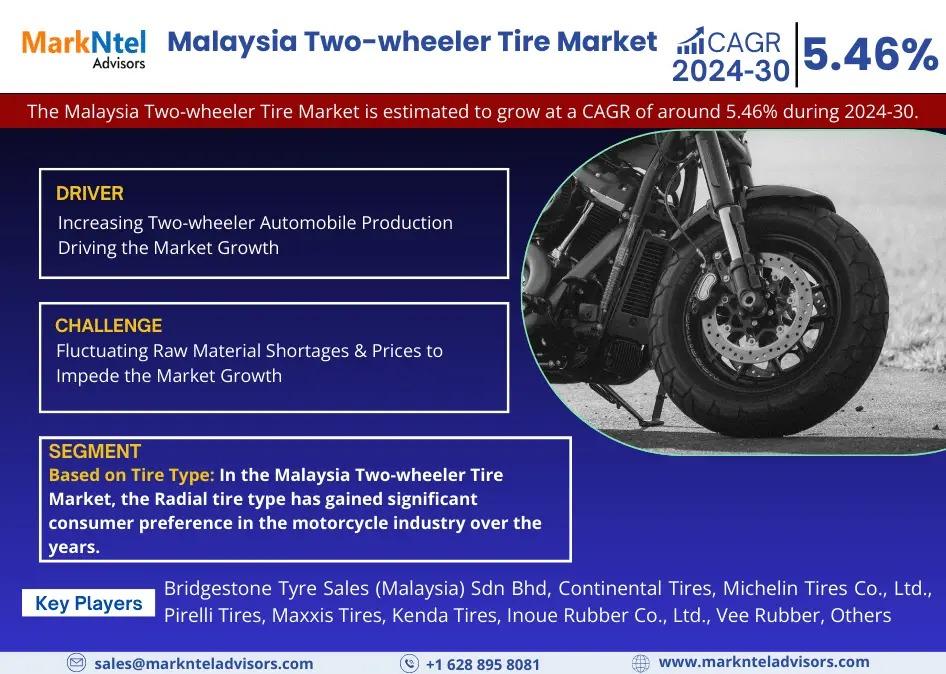 MarkNtel Advisors

Malaysia Two-wheeler Tire Market

CAGR 2024-30 5.46%

The Malaysia Two-wheeler Tire Market is estimated to grow at a CAGR of around 5.46% during 2024-30.

DRIVER
Increasing Two-wheeler Automobile Production Driving the Market Growth

CHALLENGE
Fluctuating Raw Material Shortages & Prices to Impede the Market Growth

SEGMENT
Based on Tire Type: In the Malaysia Two-wheeler Tire Market, the Radial tire type has gained significant consumer preference in the motorcycle industry over the years.

Key Players
Bridgestone Tyre Sales (Malaysia) Sdn Bhd, Continental Tires, Michelin Tires Co., Ltd., Pirelli Tires, Maxxis Tires, Kenda Tires, Inoue Rubber Co., Ltd., Vee Rubber, Others

sales@marknteladvisors.com
+1 628 895 8081
www.marknteladvisors.com